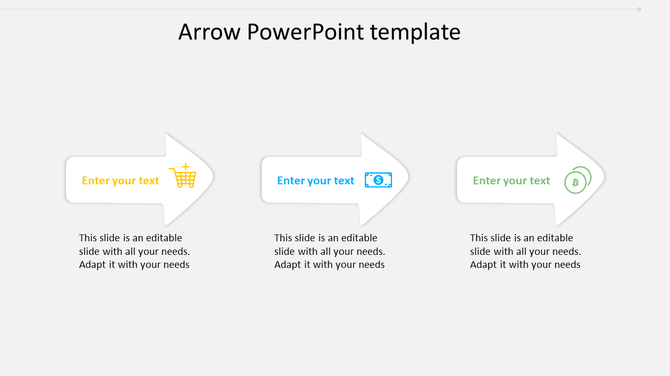 Arrow PowerPoint template

Enter your text

This slide is an editable slide with all your needs. Adapt it with your needs

Enter your text

This slide is an editable slide with all your needs. Adapt it with your needs

Enter your text

This slide is an editable slide with all your needs. Adapt it with your needs